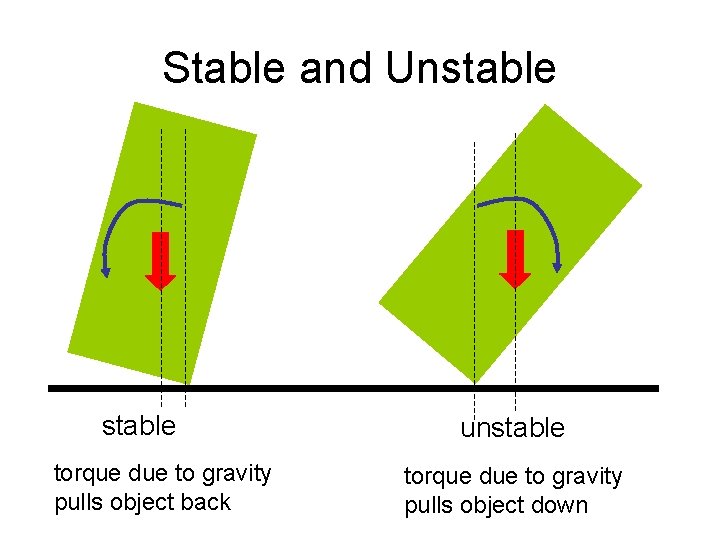 Stable and Unstable

stable

torque due to gravity pulls object back

unstable

torque due to gravity pulls object down